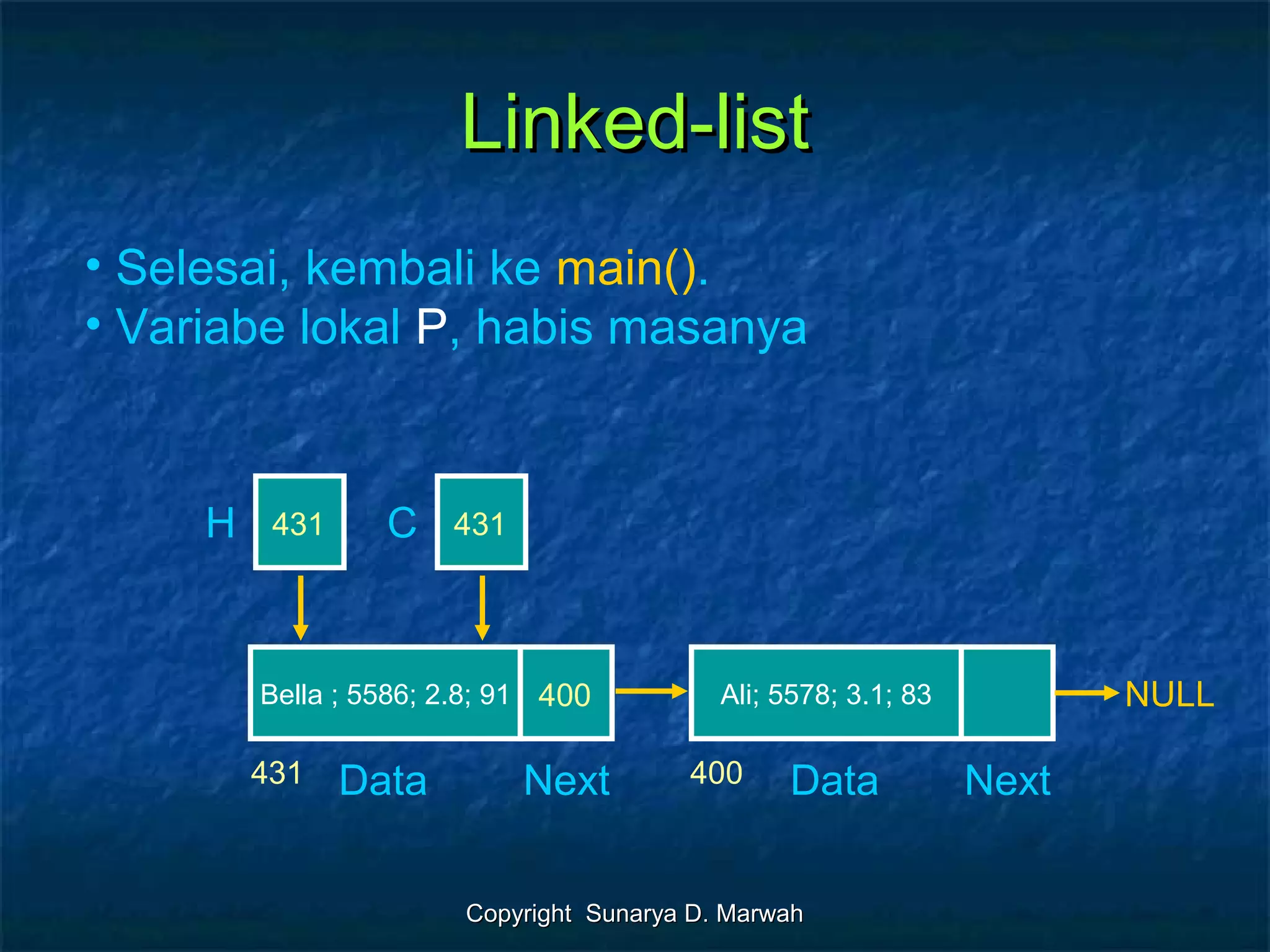 Linked-list

• Selesai, kembali ke main().
• Variabe lokal P, habis masanya

H 431 C 431

Bella ; 5586; 2.8; 91 400

Ali; 5578; 3.1; 83

NULL

431 Data Next 400 Data Next

Copyright Sunarya D. Marwah